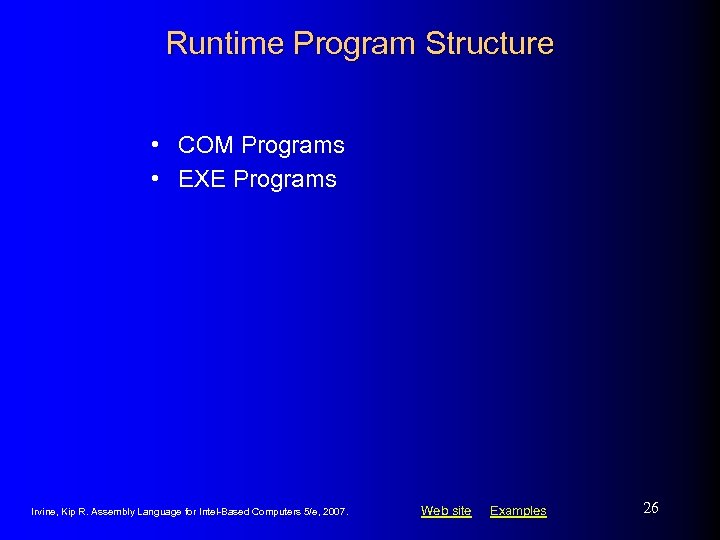 Runtime Program Structure

• COM Programs
• EXE Programs

Irvine, Kip R. Assembly Language for Intel-Based Computers 5/e, 2007.

Web site Examples

26